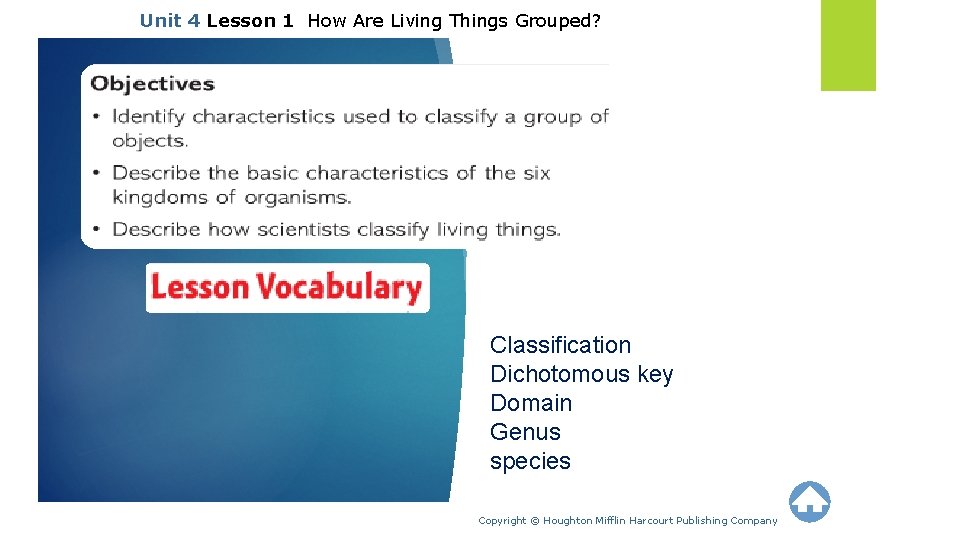 Unit 4 Lesson 1 How Are Living Things Grouped?

Objectives

• Identify characteristics used to classify a group of objects.

• Describe the basic characteristics of the six kingdoms of organisms.

• Describe how scientists classify living things.

Lesson Vocabulary

Classification
Dichotomous key
Domain
Genus
species

Copyright © Houghton Mifflin Harcourt Publishing Company